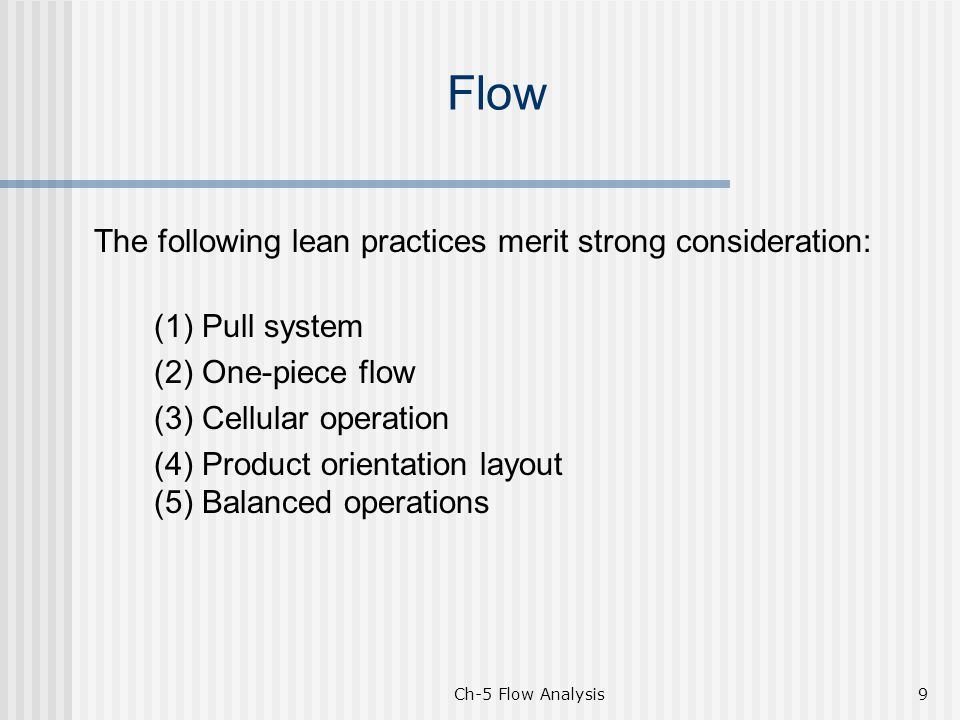 Flow

The following lean practices merit strong consideration:

(1) Pull system

(2) One-piece flow

(3) Cellular operation

(4) Product orientation layout
(5) Balanced operations

Ch-5 Flow Analysis

9